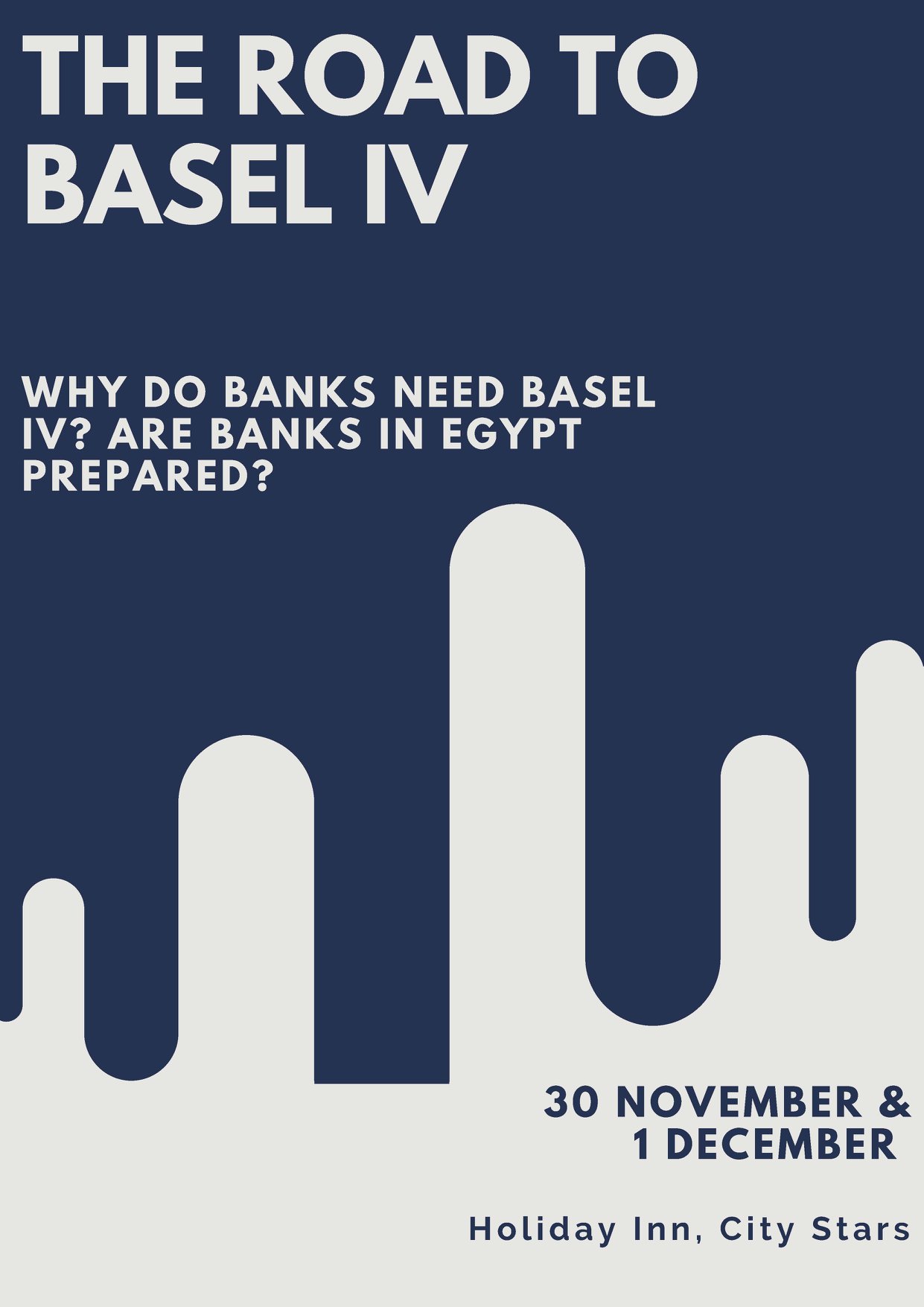 THE ROAD TO BASEL IV

WHY DO BANKS NEED BASEL IV? ARE BANKS IN EGYPT PREPARED?

30 NOVEMBER & 1 DECEMBER

Holiday Inn, City Stars